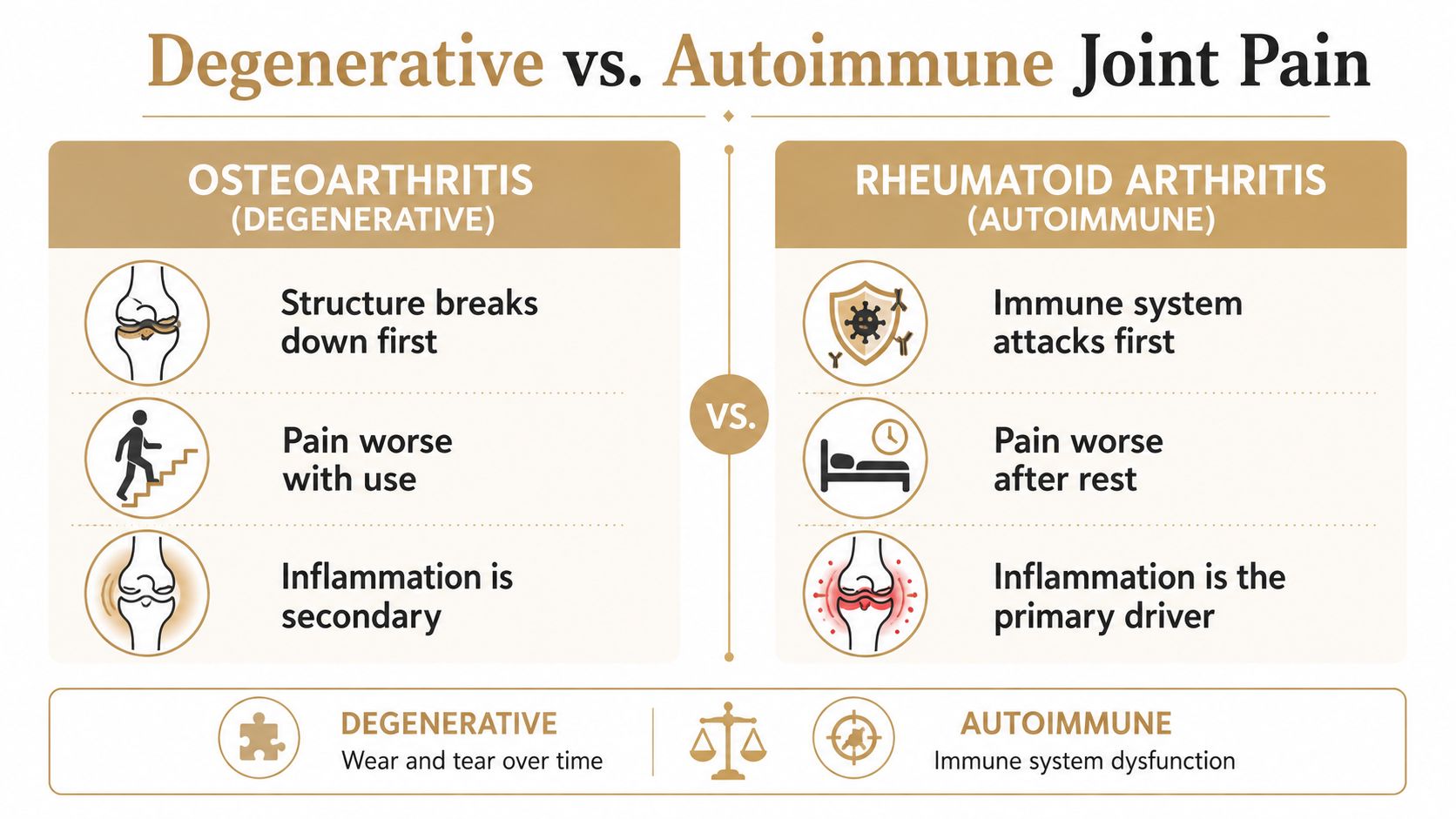 Degenerative vs. Autoimmune Joint Pain

OSTEOARTHRITIS
(DEGENERATIVE)

Structure breaks down first

Pain worse with use

Inflammation is secondary

VS.

RHEUMATOID ARTHRITIS
(AUTOIMMUNE)

Immune system attacks first

Pain worse after rest

Inflammation is the primary driver

DEGENERATIVE
Wear and tear over time

AUTOIMMUNE
Immune system dysfunction